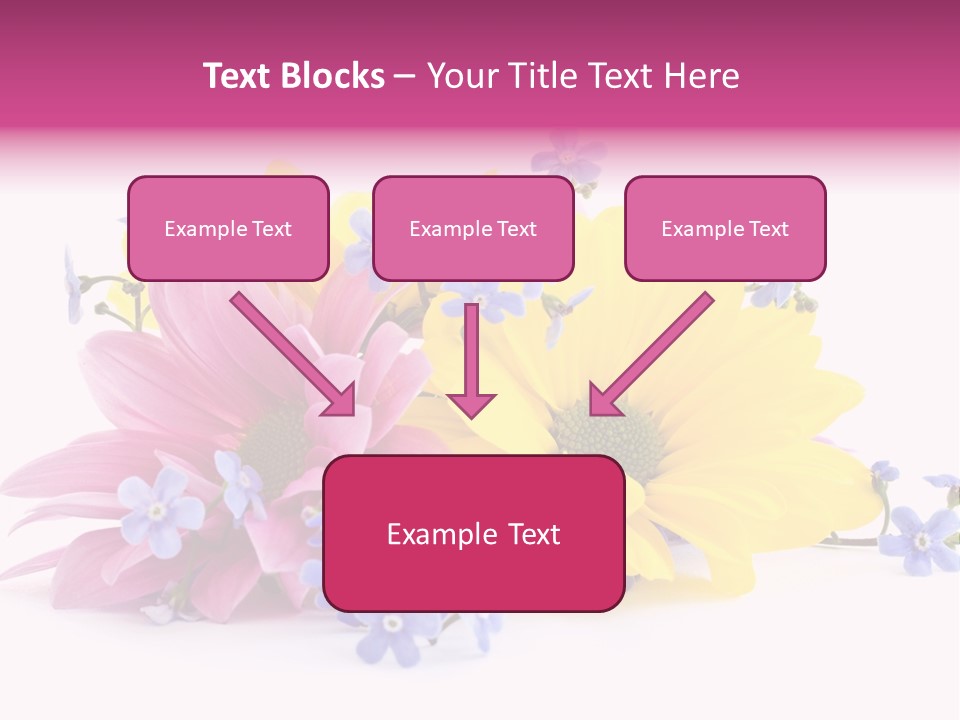 Text Blocks – Your Title Text Here

Example Text

Example Text

Example Text

Example Text